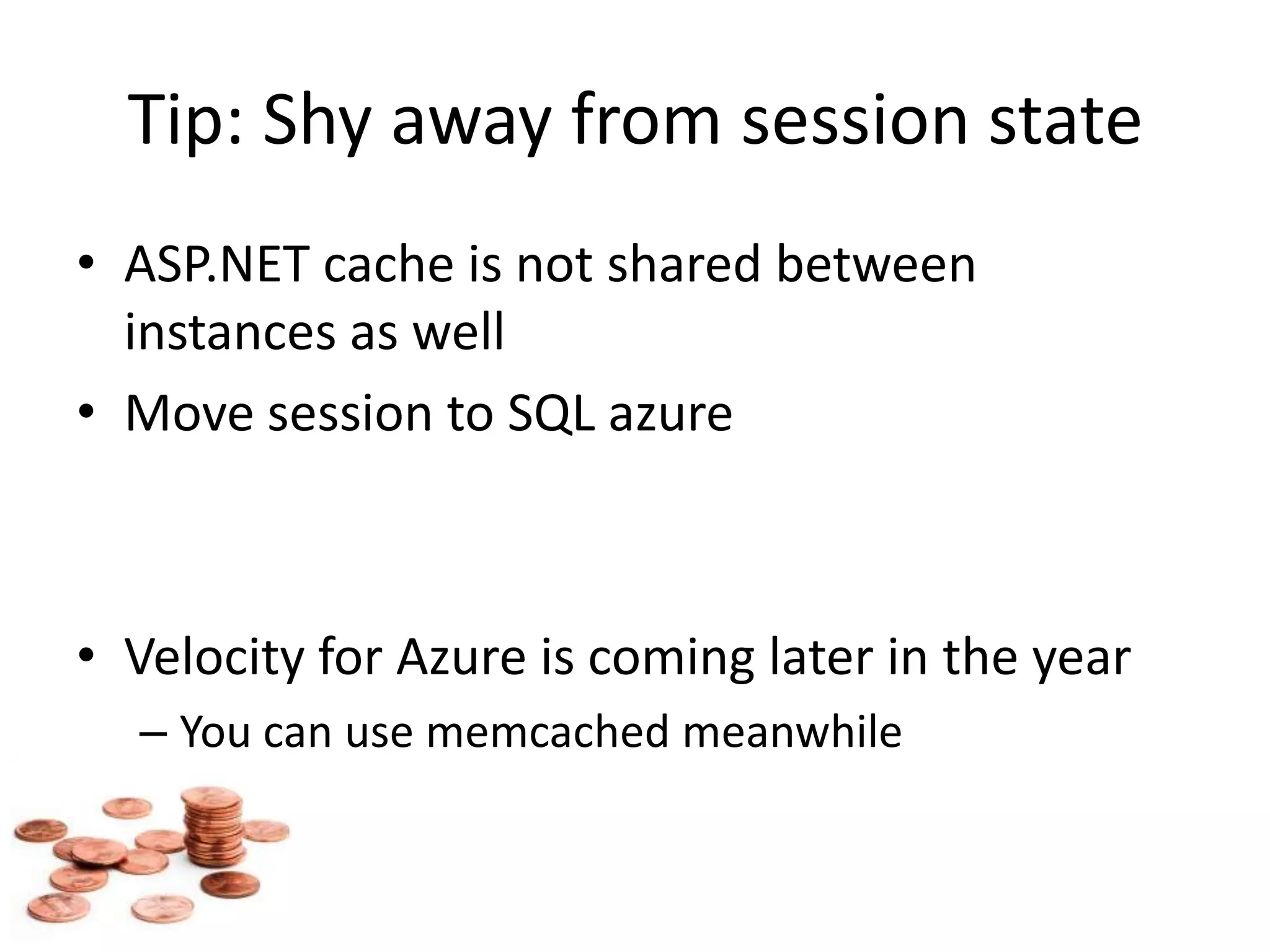 Tip: Shy away from session state

• ASP.NET cache is not shared between instances as well
• Move session to SQL azure

• Velocity for Azure is coming later in the year
– You can use memcached meanwhile